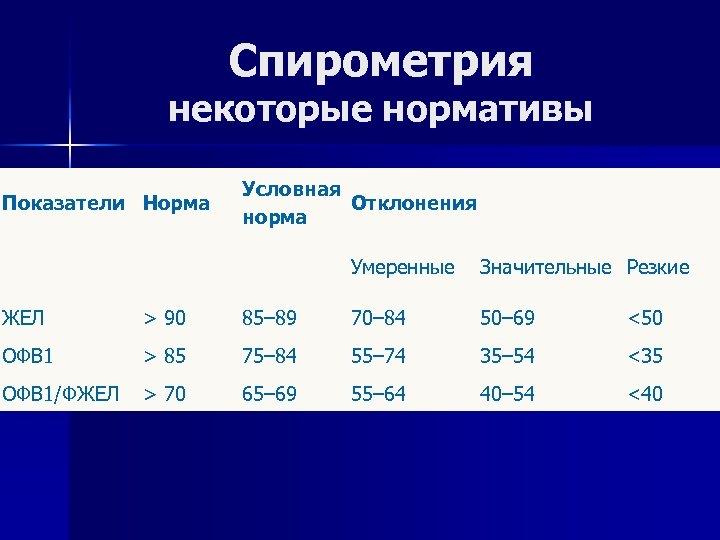 Спирометрия
некоторые нормативы

| Показатели | Норма | Условная норма | Отклонения | | |
|---|---|---|---|---|---|
| | | | Умеренные | Значительные | Резкие |
| ЖЕЛ | > 90 | 85–89 | 70–84 | 50–69 | <50 |
| ОФВ1 | > 85 | 75–84 | 55–74 | 35–54 | <35 |
| ОФВ1/ФЖЕЛ | > 70 | 65–69 | 55–64 | 40–54 | <40 |